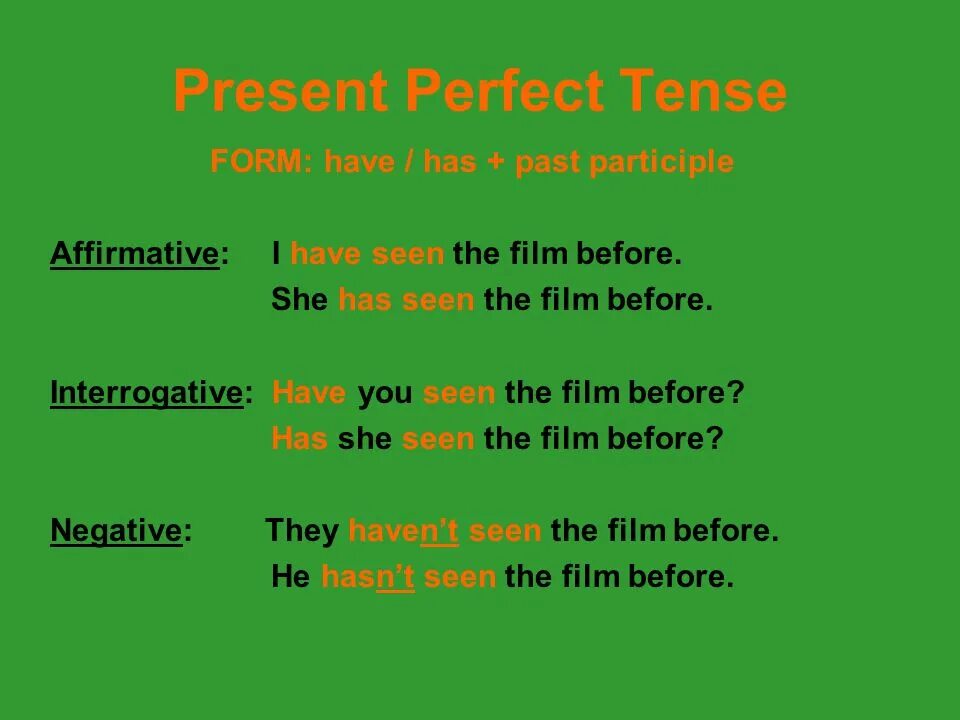 Present Perfect Tense

FORM: have / has + past participle

Affirmative: I have seen the film before.
She has seen the film before.

Interrogative: Have you seen the film before?
Has she seen the film before?

Negative: They haven't seen the film before.
He hasn't seen the film before.